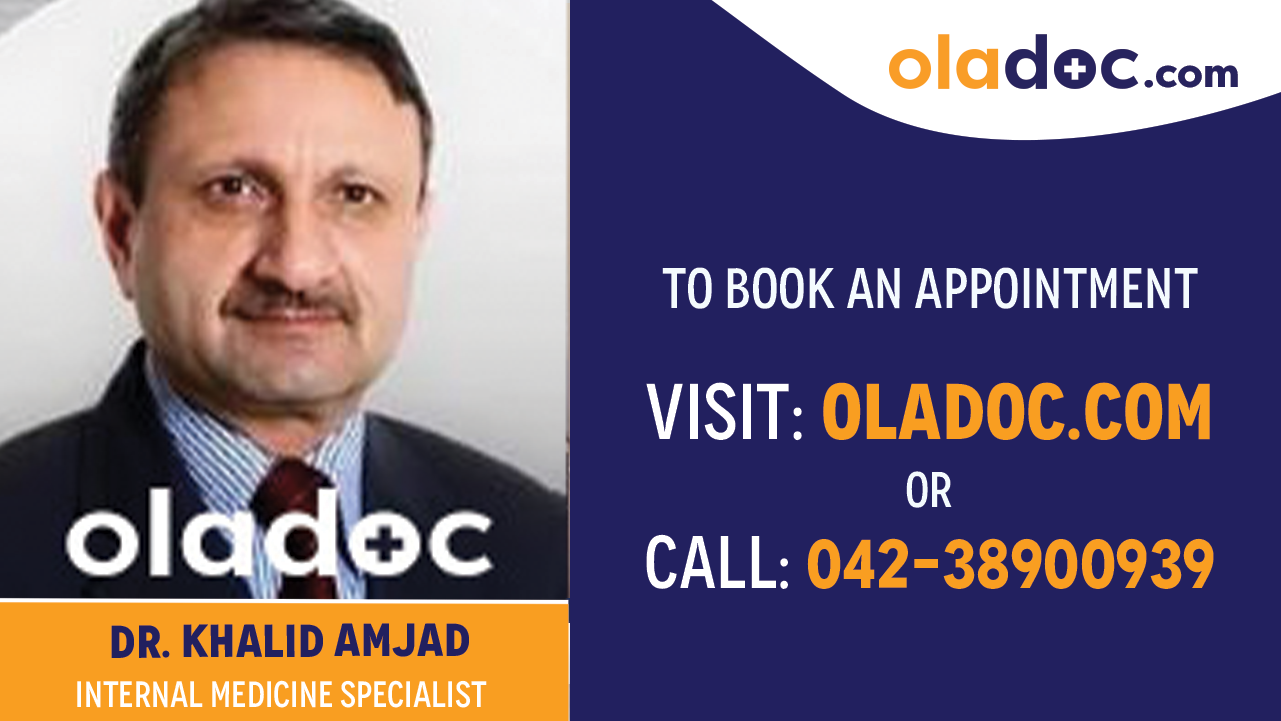 oladoc

DR. KHALID AMJAD
INTERNAL MEDICINE SPECIALIST

oladoc.com

TO BOOK AN APPOINTMENT

VISIT: OLADOC.COM
OR
CALL: 042-38900939